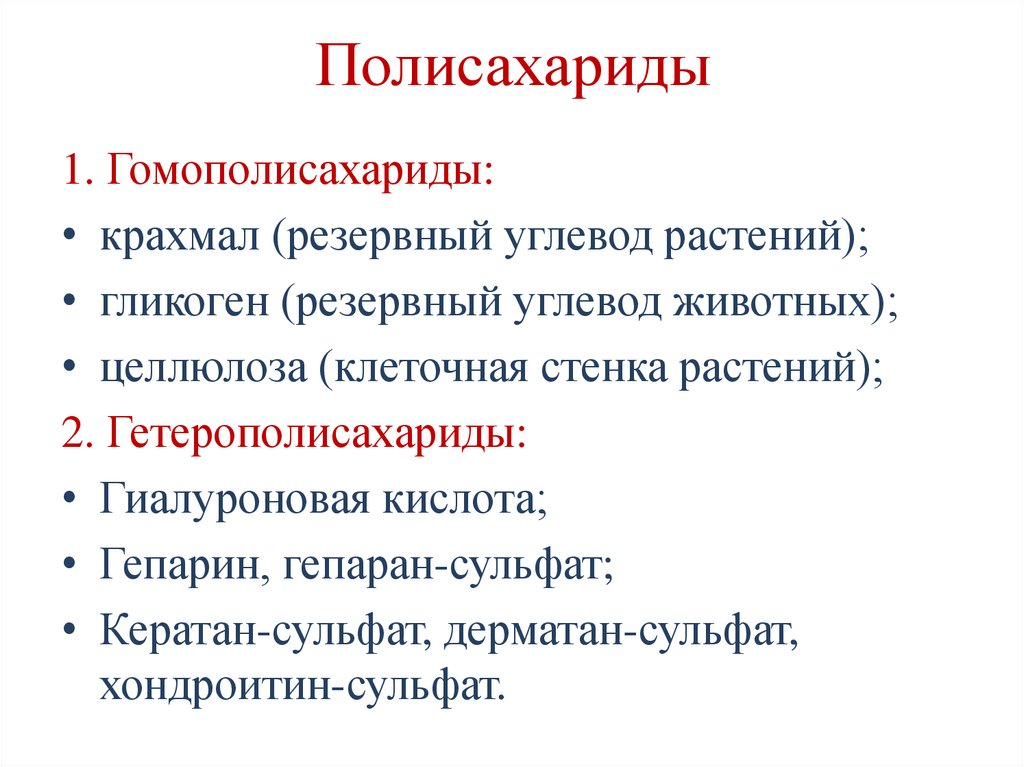 Полисахариды

1. Гомополисахариды:

• крахмал (резервный углевод растений);
• гликоген (резервный углевод животных);
• целлюлоза (клеточная стенка растений);

2. Гетерополисахариды:

• Гиалуроновая кислота;
• Гепарин, гепаран-сульфат;
• Кератан-сульфат, дерматан-сульфат, хондроитин-сульфат.